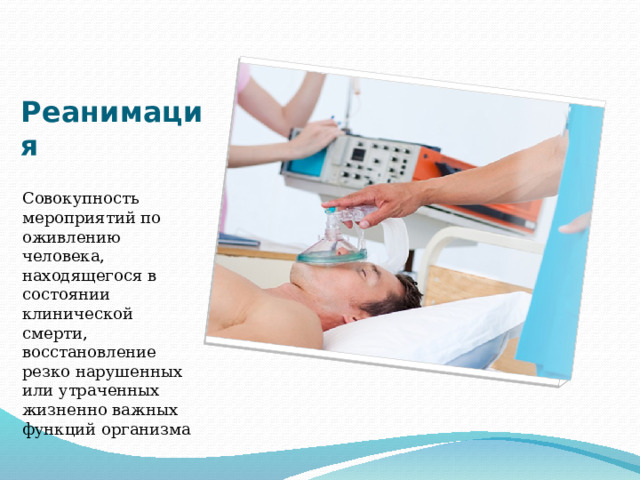 Реанимация

Совокупность мероприятий по оживлению человека, находящегося в состоянии клинической смерти, восстановление резко нарушенных или утраченных жизненно важных функций организма